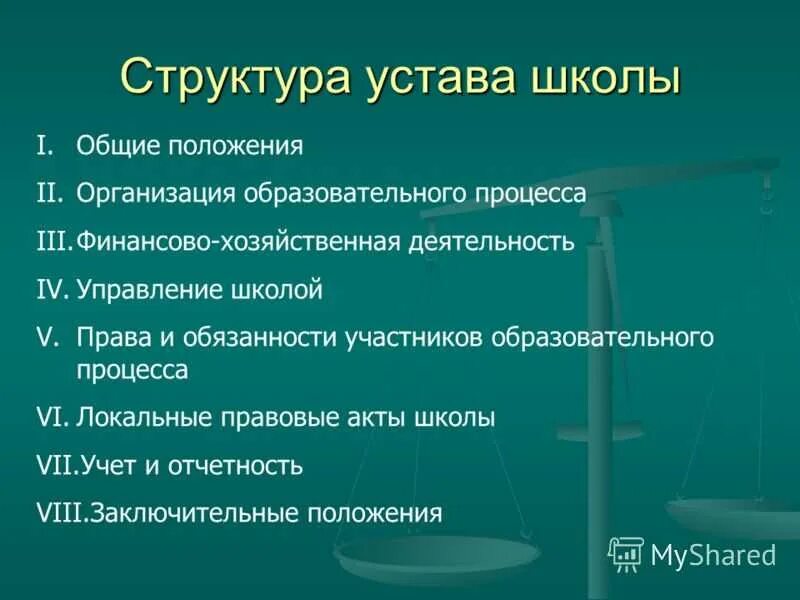 Структура устава школы

I. Общие положения

II. Организация образовательного процесса

III. Финансово-хозяйственная деятельность

IV. Управление школой

V. Права и обязанности участников образовательного процесса

VI. Локальные правовые акты школы

VII. Учет и отчетность

VIII. Заключительные положения

MyShared